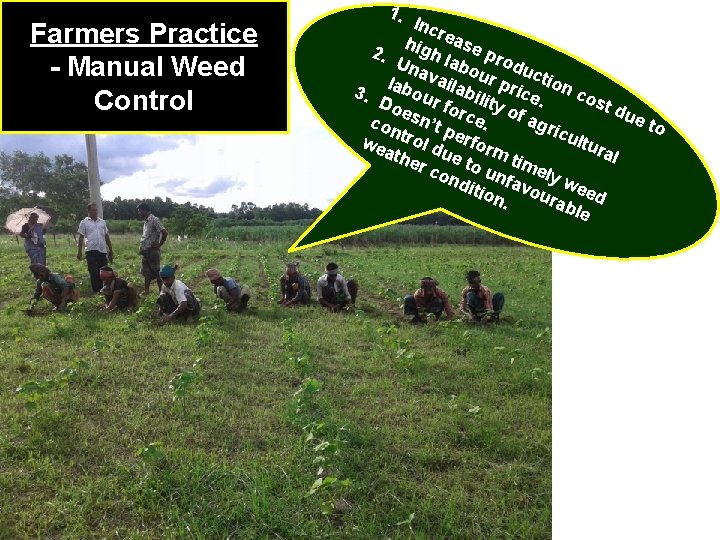 Farmers Practice - Manual Weed Control

1. Increase production cost due to high labour price.
2. Unavailability of agricultural labour force.
3. Doesn't perform timely weed control due to unfavourable weather condition.